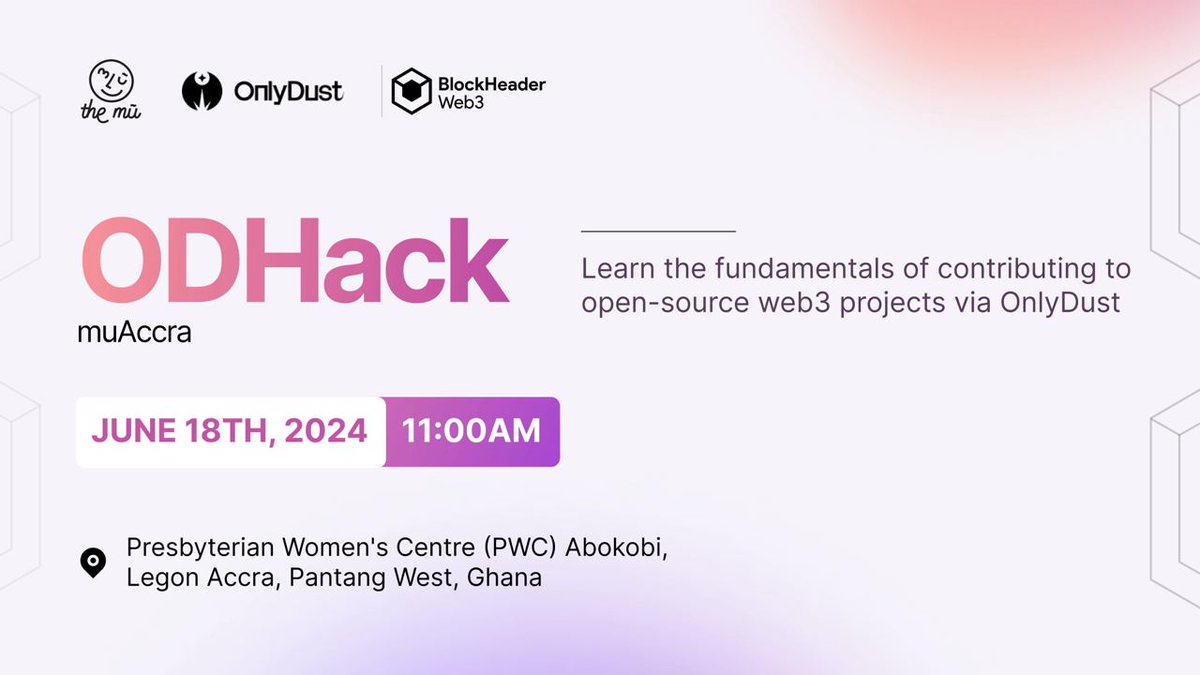 the mū

OnlyDust

BlockHeader Web3

ODHack
muAccra

Learn the fundamentals of contributing to open-source web3 projects via OnlyDust

JUNE 18TH, 2024 11:00AM

Presbyterian Women's Centre (PWC) Abokobi, Legon Accra, Pantang West, Ghana